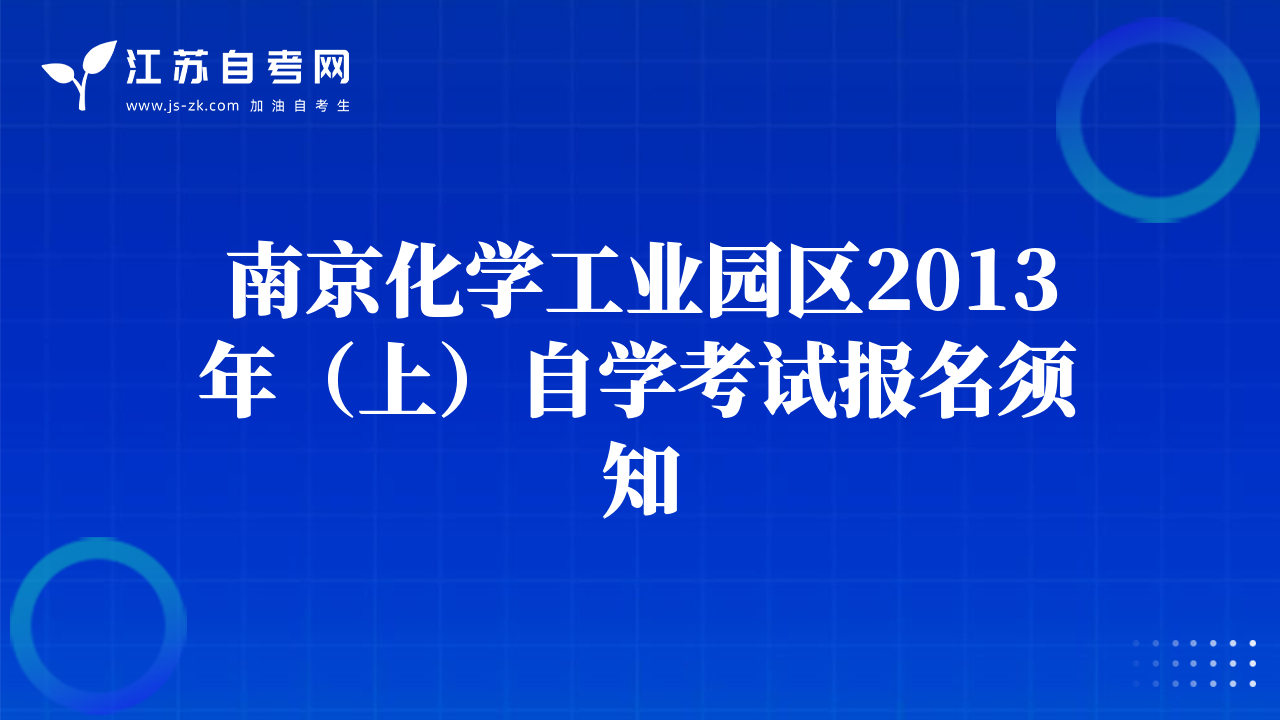 江苏自考网
www.js-zk.com 加油自考生

南京化学工业园区2013年（上）自学考试报名须知